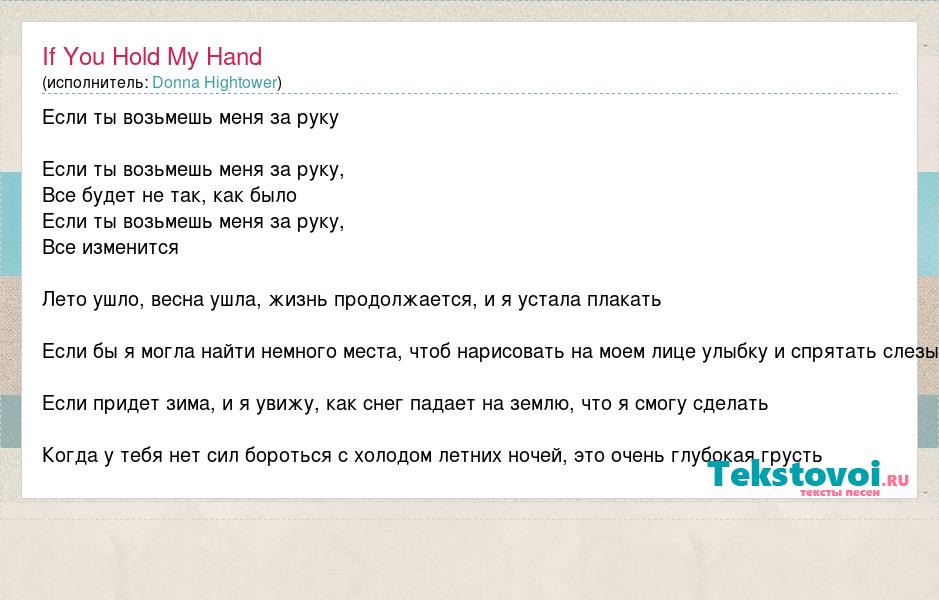 If You Hold My Hand
(исполнитель: Donna Hightower)

Если ты возьмешь меня за руку

Если ты возьмешь меня за руку,
Все будет не так, как было
Если ты возьмешь меня за руку,
Все изменится

Лето ушло, весна ушла, жизнь продолжается, и я устала плакать

Если бы я могла найти немного места, чтоб нарисовать на моем лице улыбку и спрятать слезы

Если придет зима, и я увижу, как снег падает на землю, что я смогу сделать

Когда у тебя нет сил бороться с холодом летних ночей, это очень глубокая грусть

Tekstovoi.RU
тексты песен